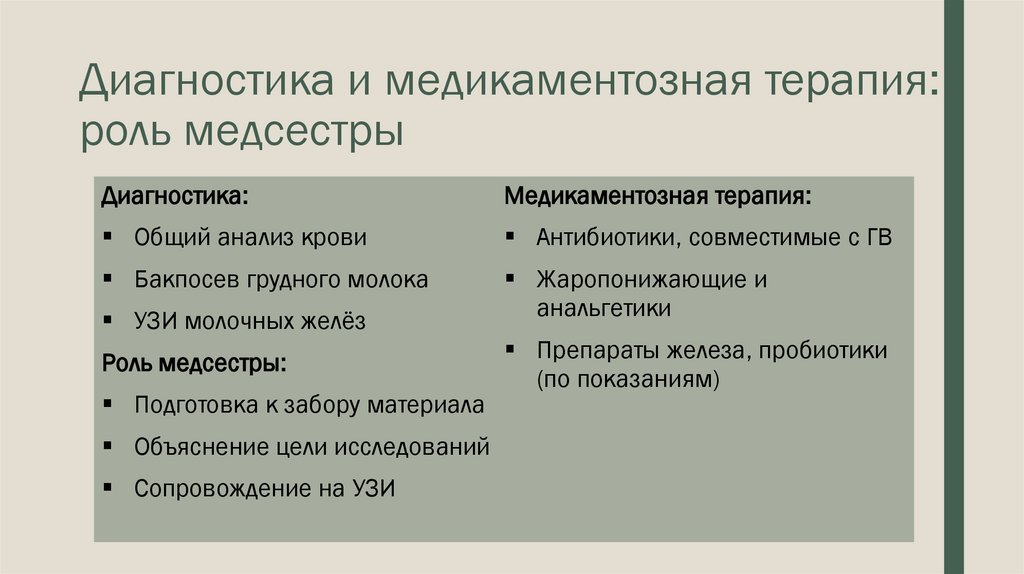 Диагностика и медикаментозная терапия: роль медсестры

Диагностика:
▪ Общий анализ крови
▪ Бакпосев грудного молока
▪ УЗИ молочных желёз

Роль медсестры:
▪ Подготовка к забору материала
▪ Объяснение цели исследований
▪ Сопровождение на УЗИ

Медикаментозная терапия:
▪ Антибиотики, совместимые с ГВ
▪ Жаропонижающие и анальгетики
▪ Препараты железа, пробиотики (по показаниям)